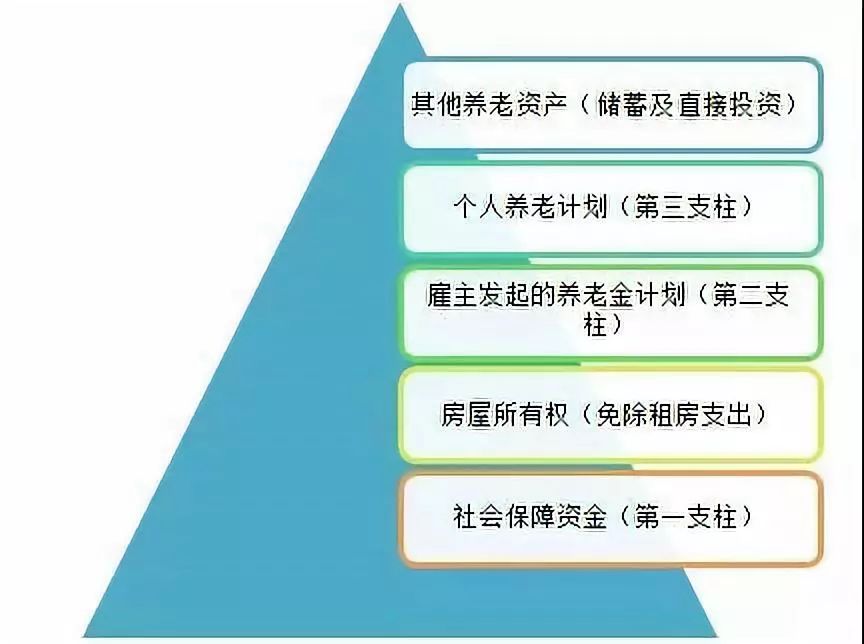 其他养老资产（储蓄及直接投资）

个人养老计划（第三支柱）

雇主发起的养老金计划（第二支柱）

房屋所有权（免除租房支出）

社会保障资金（第一支柱）